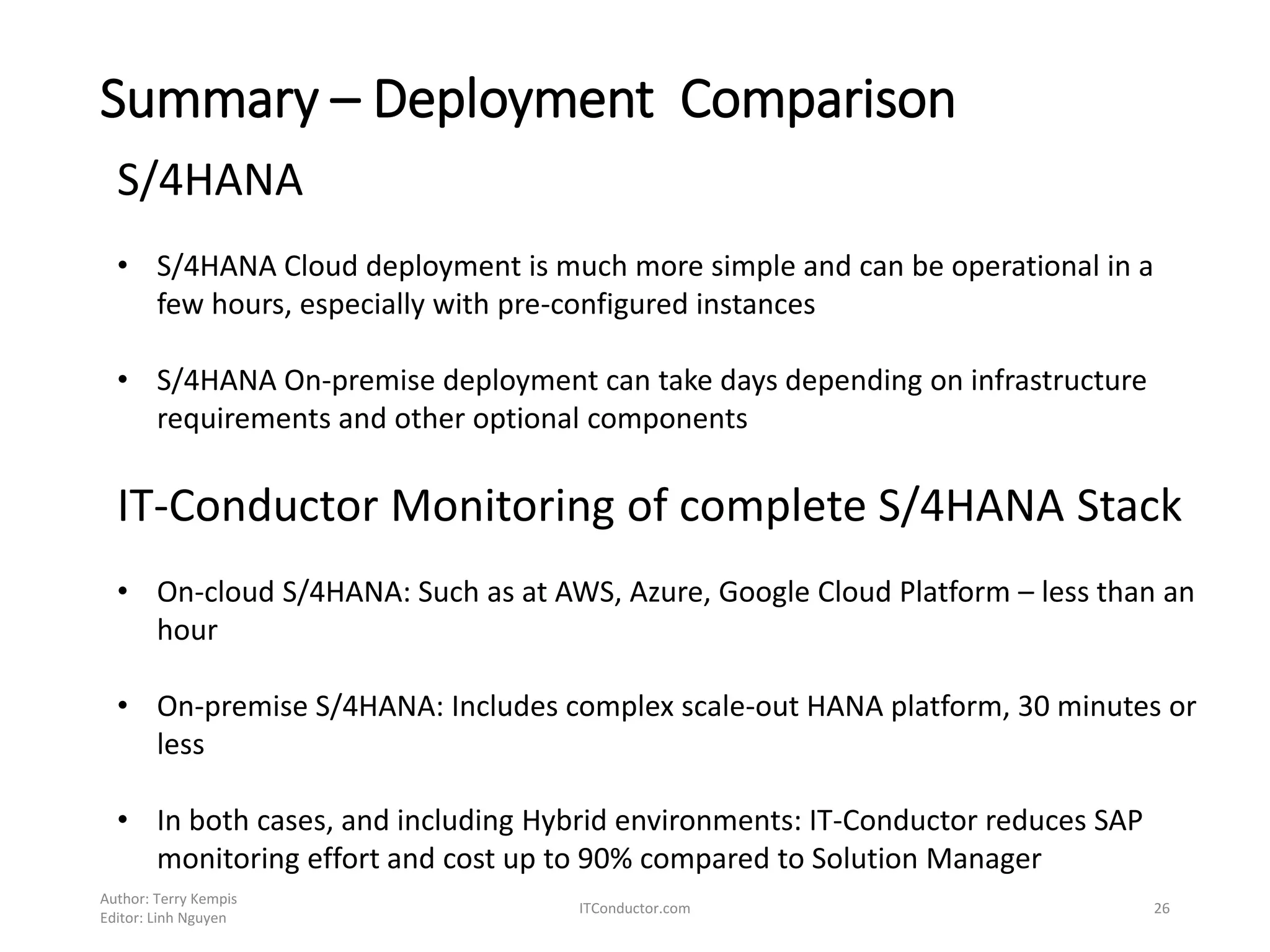 Summary – Deployment  Comparison

S/4HANA

• S/4HANA Cloud deployment is much more simple and can be operational in a few hours, especially with pre-configured instances

• S/4HANA On-premise deployment can take days depending on infrastructure requirements and other optional components

IT-Conductor Monitoring of complete S/4HANA Stack

• On-cloud S/4HANA: Such as at AWS, Azure, Google Cloud Platform – less than an hour

• On-premise S/4HANA: Includes complex scale-out HANA platform, 30 minutes or less

• In both cases, and including Hybrid environments: IT-Conductor reduces SAP monitoring effort and cost up to 90% compared to Solution Manager

Author: Terry Kempis
Editor: Linh Nguyen

ITConductor.com

26